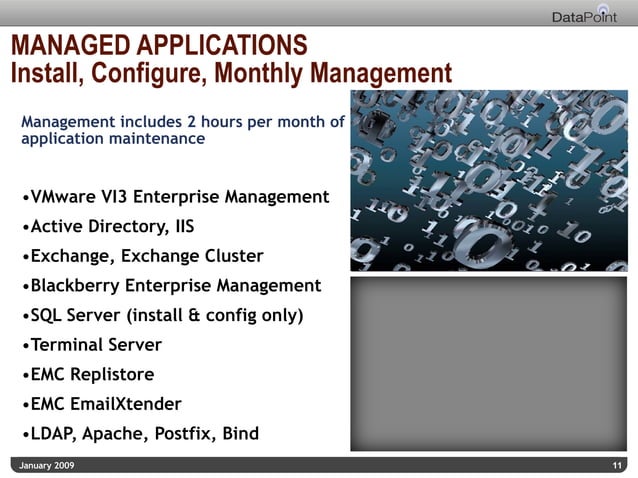 DataPoint

MANAGED APPLICATIONS
Install, Configure, Monthly Management

Management includes 2 hours per month of application maintenance

•VMware VI3 Enterprise Management
•Active Directory, IIS
•Exchange, Exchange Cluster
•Blackberry Enterprise Management
•SQL Server (install & config only)
•Terminal Server
•EMC Replistore
•EMC EmailXtender
•LDAP, Apache, Postfix, Bind

January 2009

11